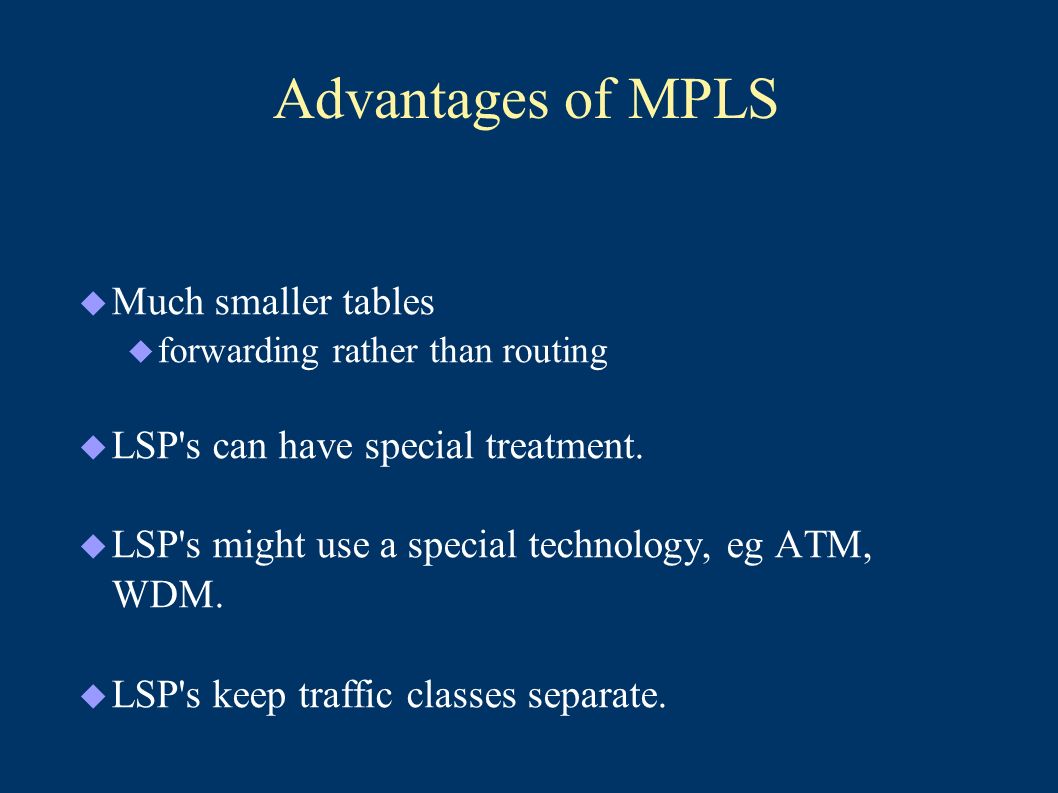 Advantages of MPLS

Much smaller tables

forwarding rather than routing

LSP's can have special treatment.

LSP's might use a special technology, eg ATM, WDM.

LSP's keep traffic classes separate.